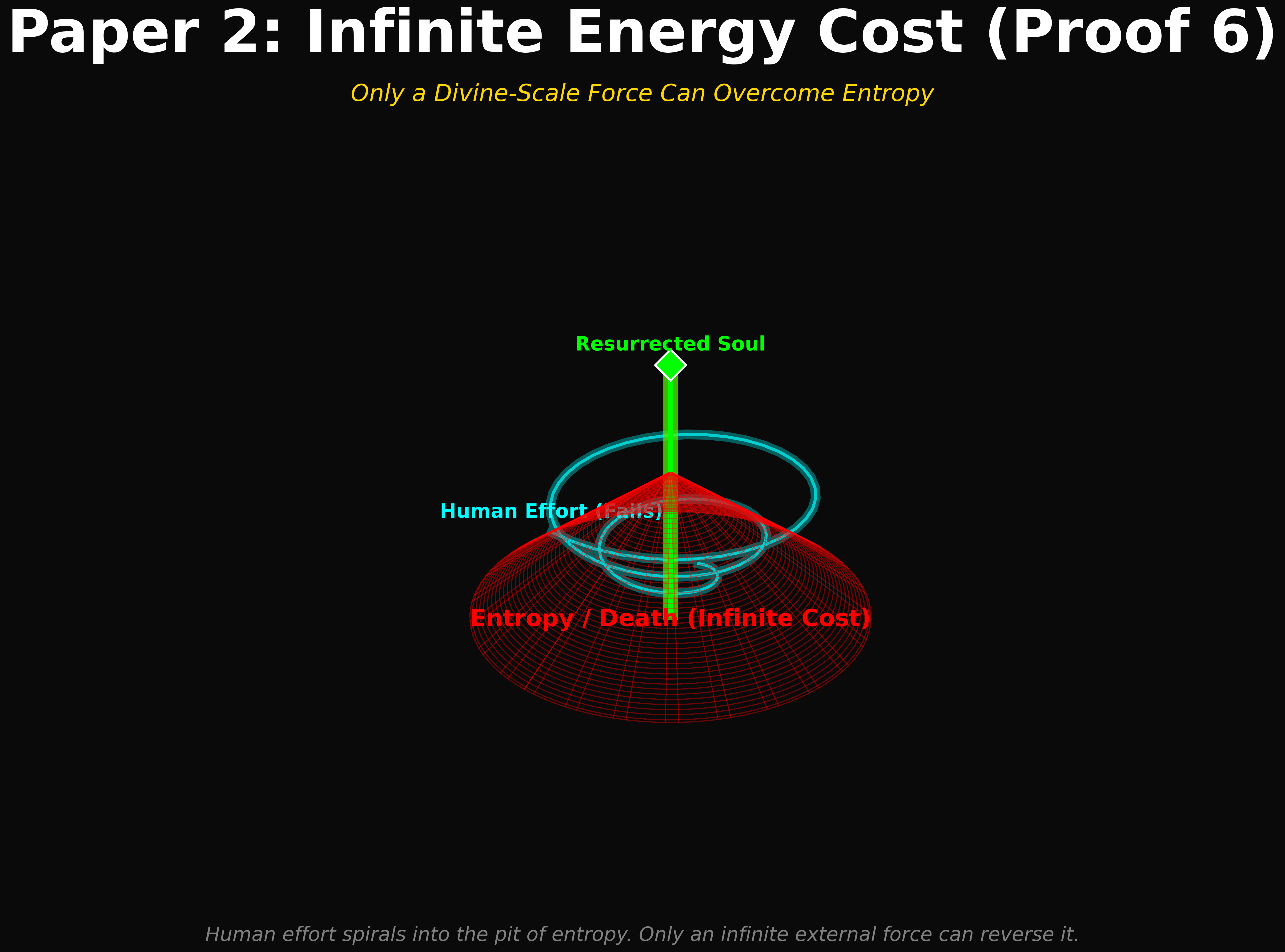 Paper 2: Infinite Energy Cost (Proof 6)

Only a Divine-Scale Force Can Overcome Entropy

Resurrected Soul

Human Effort (Fails)

Entropy / Death (Infinite Cost)

Human effort spirals into the pit of entropy. Only an infinite external force can reverse it.